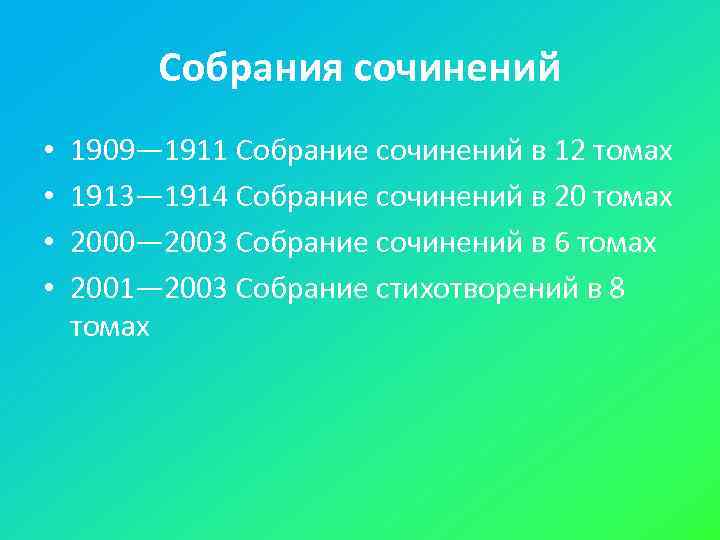 Собрания сочинений

• 1909—1911 Собрание сочинений в 12 томах
• 1913—1914 Собрание сочинений в 20 томах
• 2000—2003 Собрание сочинений в 6 томах
• 2001—2003 Собрание стихотворений в 8 томах